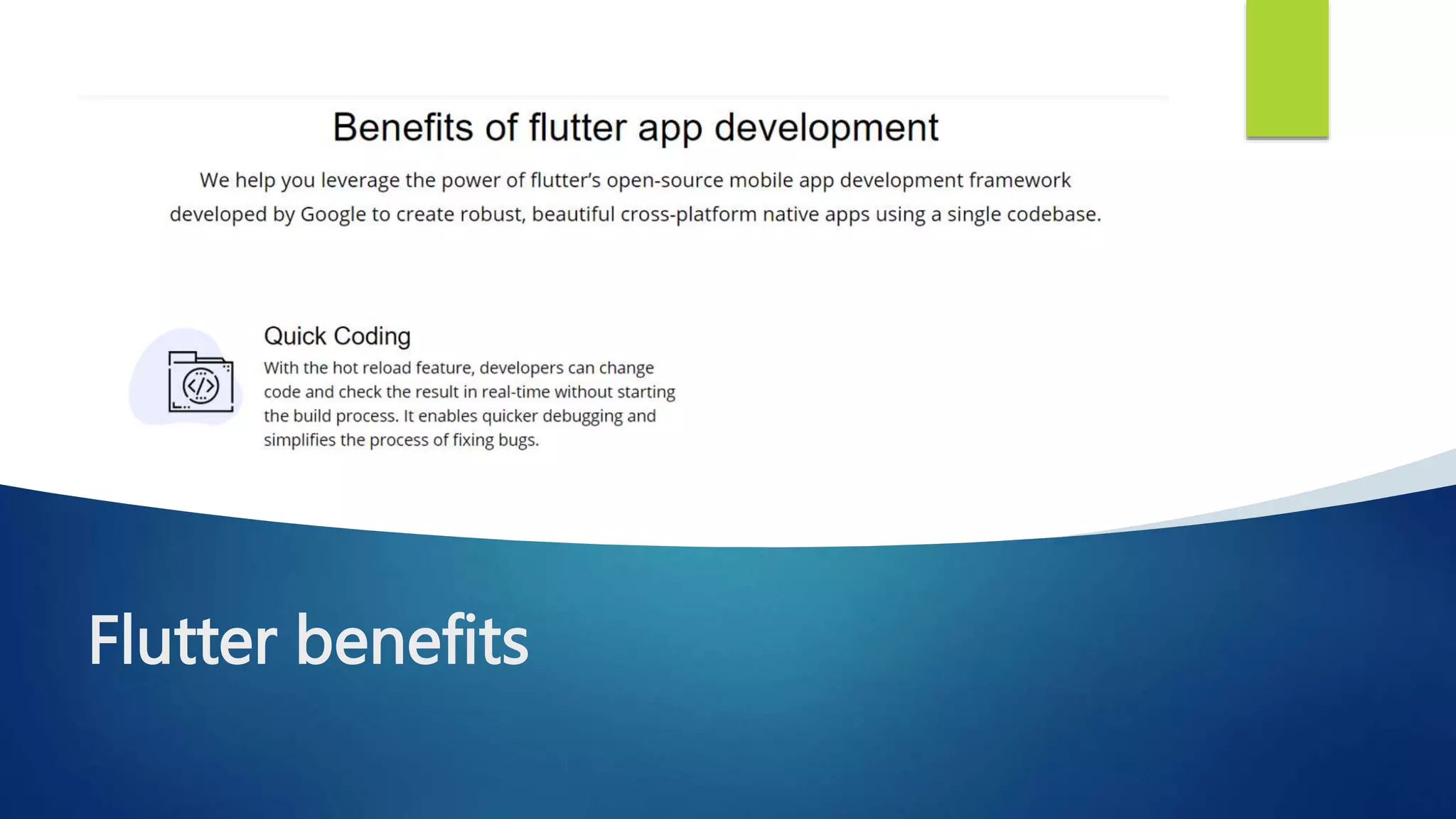 Benefits of flutter app development

We help you leverage the power of flutter's open-source mobile app development framework developed by Google to create robust, beautiful cross-platform native apps using a single codebase.

Quick Coding

With the hot reload feature, developers can change code and check the result in real-time without starting the build process. It enables quicker debugging and simplifies the process of fixing bugs.

Flutter benefits